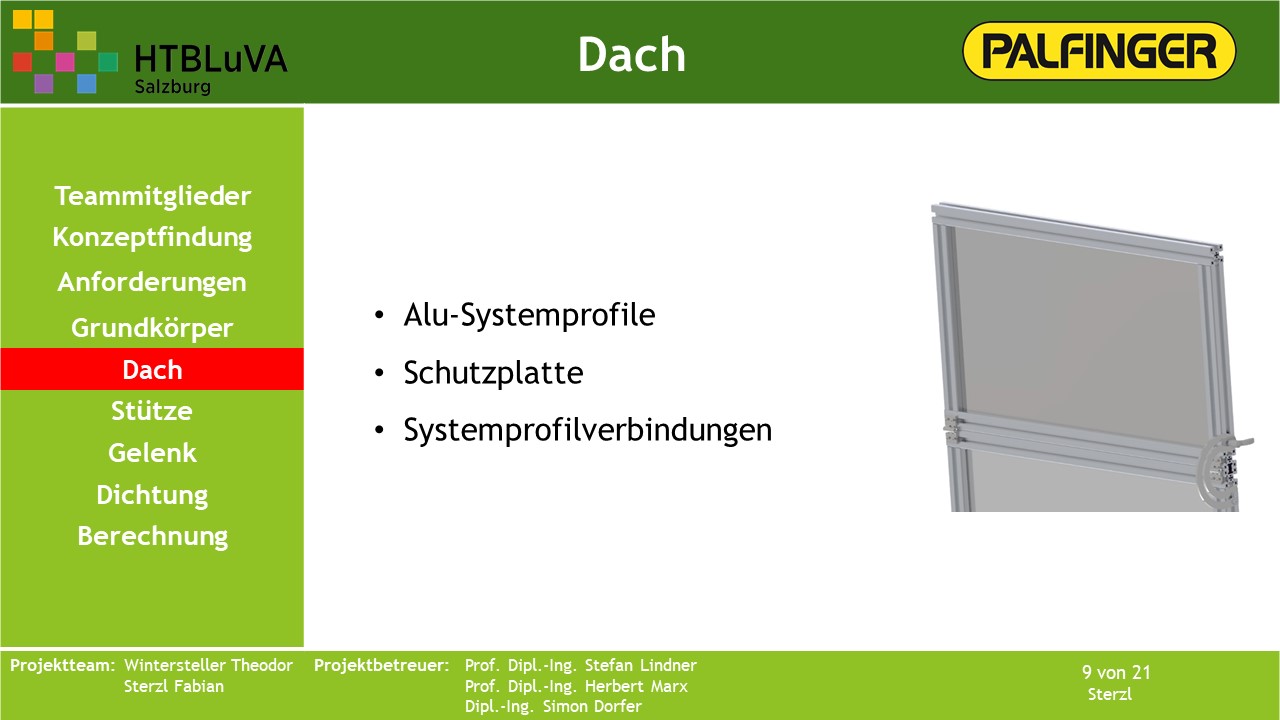 HTBLuVA
Salzburg

Dach

PALFINGER

Teammitglieder
Konzeptfindung
Anforderungen
Grundkörper
Dach
Stütze
Gelenk
Dichtung
Berechnung

• Alu-Systemprofile
• Schutzplatte
• Systemprofilverbindungen

Projektteam: Wintersteller Theodor
Sterzl Fabian

Projektbetreuer: Prof. Dipl.-Ing. Stefan Lindner
Prof. Dipl.-Ing. Herbert Marx
Dipl.-Ing. Simon Dorfer

9 von 21
Sterzl